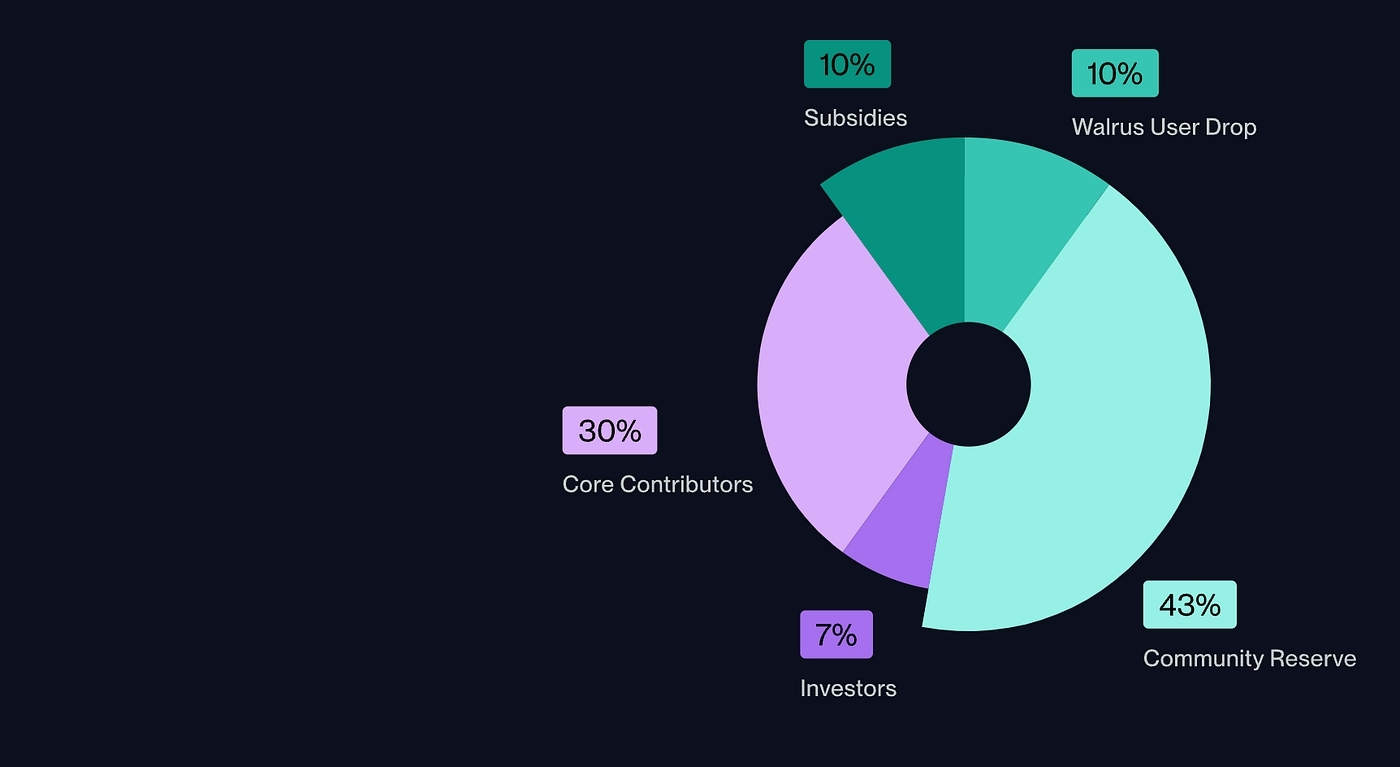 10%

Subsidies

10%

Walrus User Drop

30%

Core Contributors

7%

Investors

43%

Community Reserve